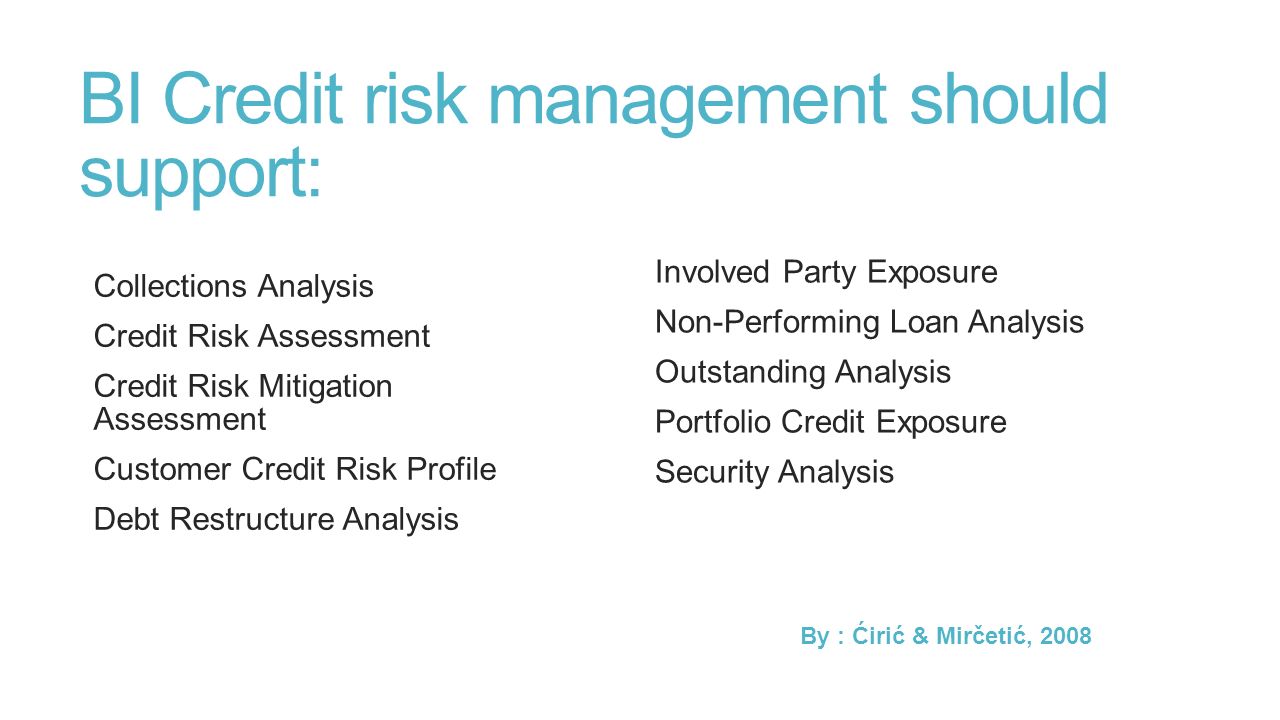 BI Credit risk management should support:

Collections Analysis
Credit Risk Assessment
Credit Risk Mitigation Assessment
Customer Credit Risk Profile
Debt Restructure Analysis

Involved Party Exposure
Non-Performing Loan Analysis
Outstanding Analysis
Portfolio Credit Exposure
Security Analysis

By : Ćirić & Mirčetić, 2008